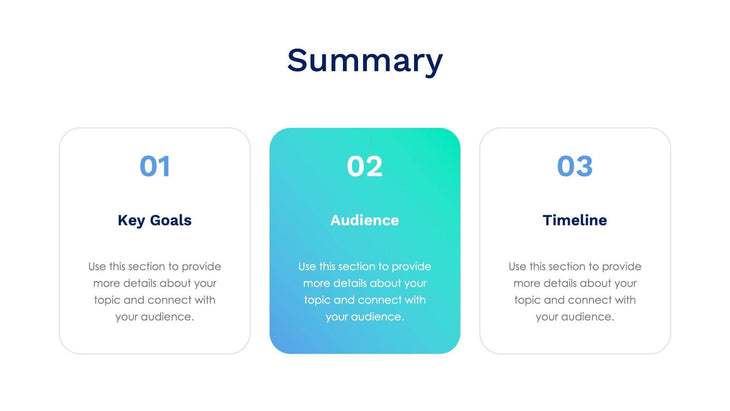 Summary

01

Key Goals

Use this section to provide more details about your topic and connect with your audience.

02

Audience

Use this section to provide more details about your topic and connect with your audience.

03

Timeline

Use this section to provide more details about your topic and connect with your audience.